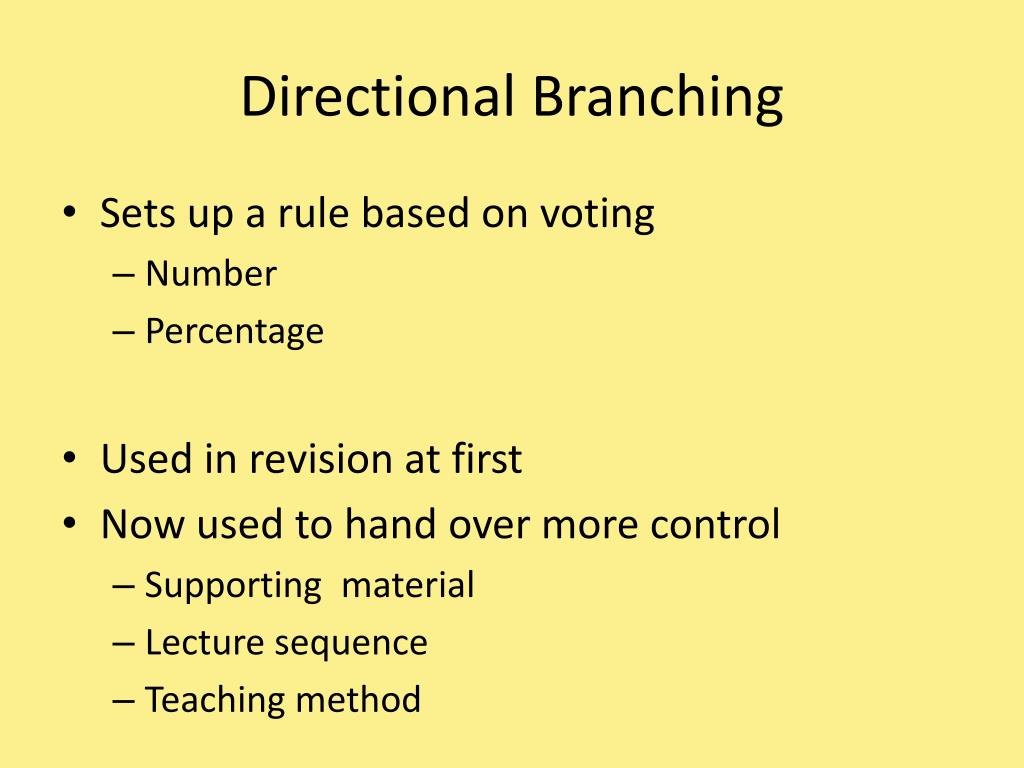 Directional Branching

• Sets up a rule based on voting
 – Number
 – Percentage

• Used in revision at first
• Now used to hand over more control
 – Supporting material
 – Lecture sequence
 – Teaching method